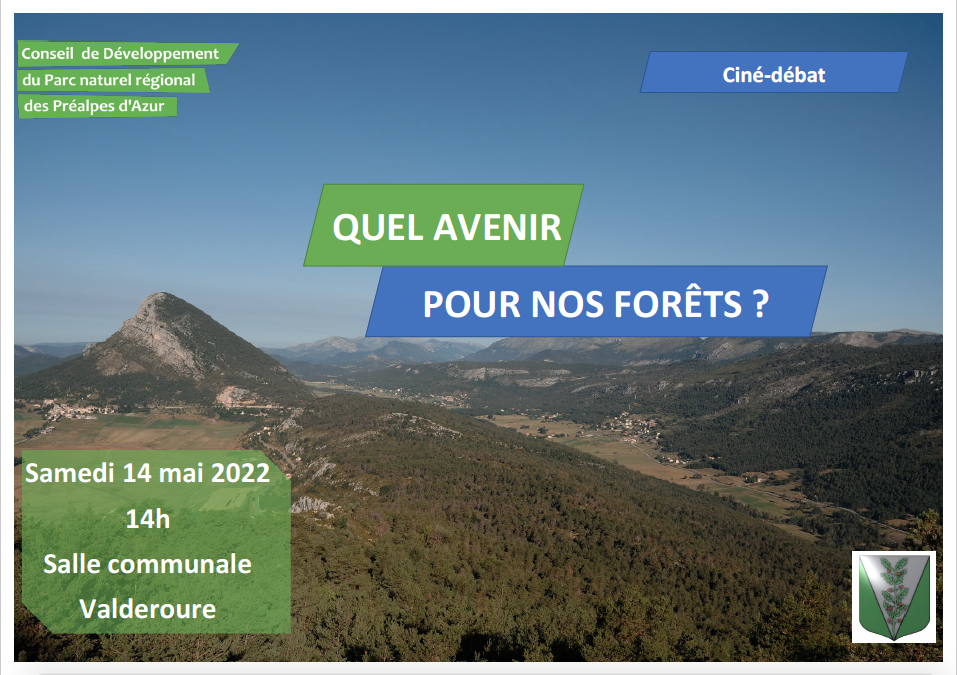 Conseil de Développement
du Parc naturel régional
des Préalpes d'Azur

Ciné-débat

QUEL AVENIR

POUR NOS FORÊTS ?

Samedi 14 mai 2022
14h
Salle communale
Valderoure